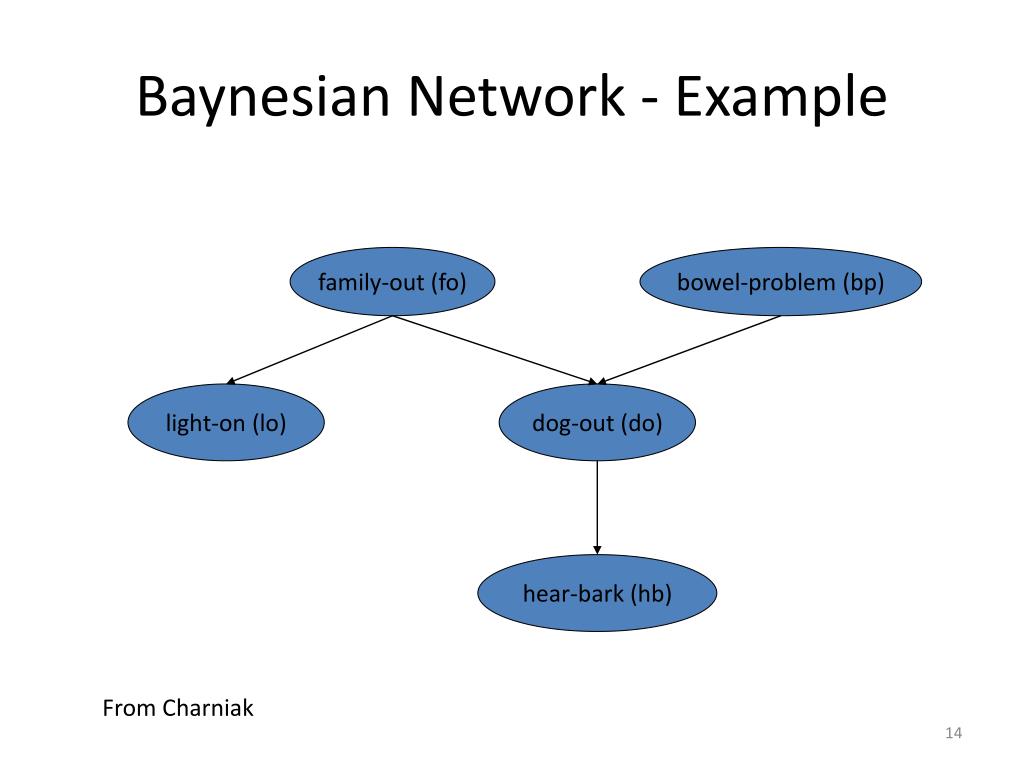 Baynesian Network - Example

family-out (fo)

bowel-problem (bp)

light-on (lo)

dog-out (do)

hear-bark (hb)

From Charniak

14